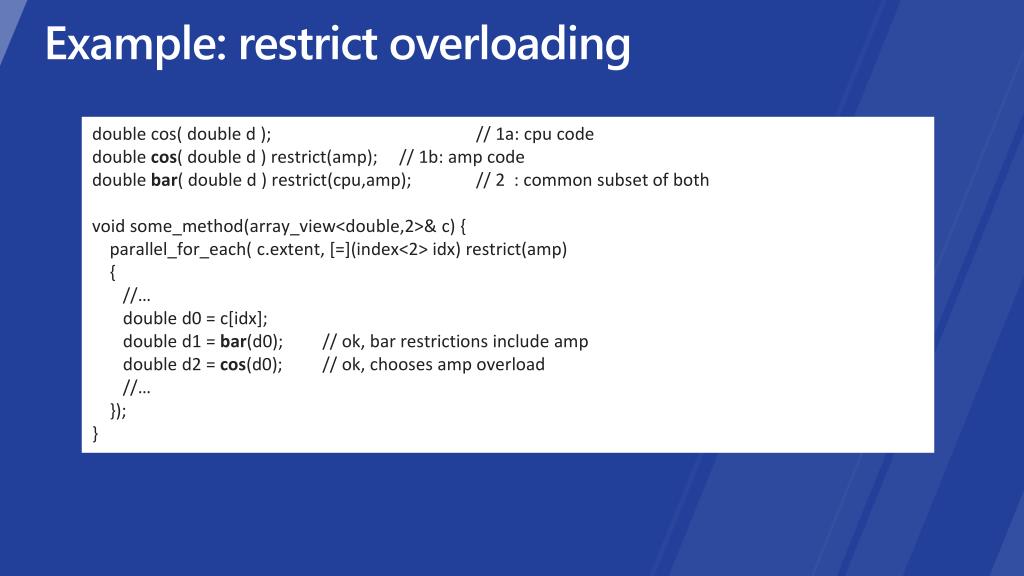 Example: restrict overloading

double cos( double d ); // 1a: cpu code
double cos( double d ) restrict(amp); // 1b: amp code
double bar( double d ) restrict(cpu,amp); // 2 : common subset of both

void some_method(array_view<double,2>& c) {
parallel_for_each( c.extent, [=](index<2> idx) restrict(amp)
{
//…
double d0 = c[idx];
double d1 = bar(d0); // ok, bar restrictions include amp
double d2 = cos(d0); // ok, chooses amp overload
//…
});
}